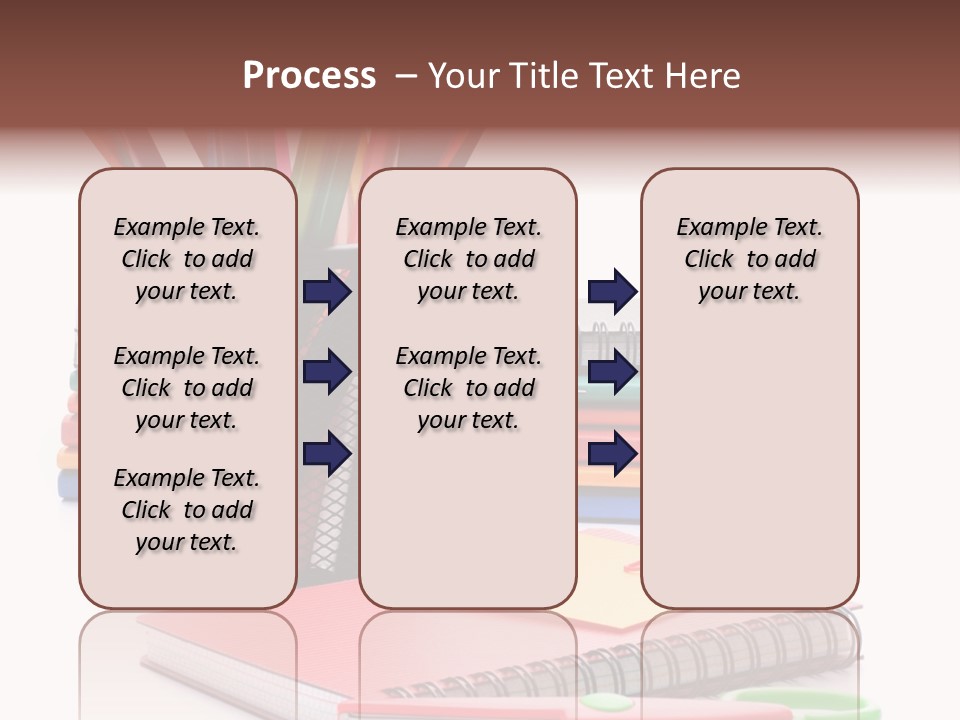 Process – Your Title Text Here

Example Text. Click to add your text.

Example Text. Click to add your text.

Example Text. Click to add your text.

Example Text. Click to add your text.

Example Text. Click to add your text.

Example Text. Click to add your text.